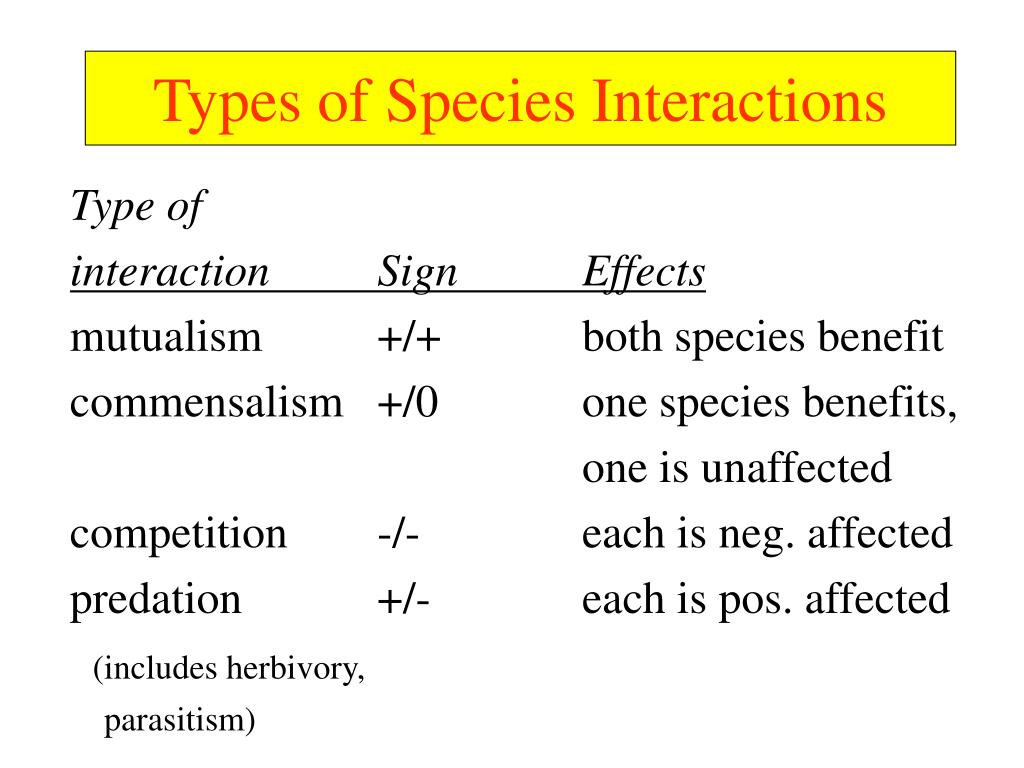 Types of Species Interactions

| Type of interaction | Sign | Effects |
|---|---|---|
| mutualism | +/+ | both species benefit |
| commensalism | +/0 | one species benefits, one is unaffected |
| competition | -/- | each is neg. affected |
| predation (includes herbivory, parasitism) | +/- | each is pos. affected |